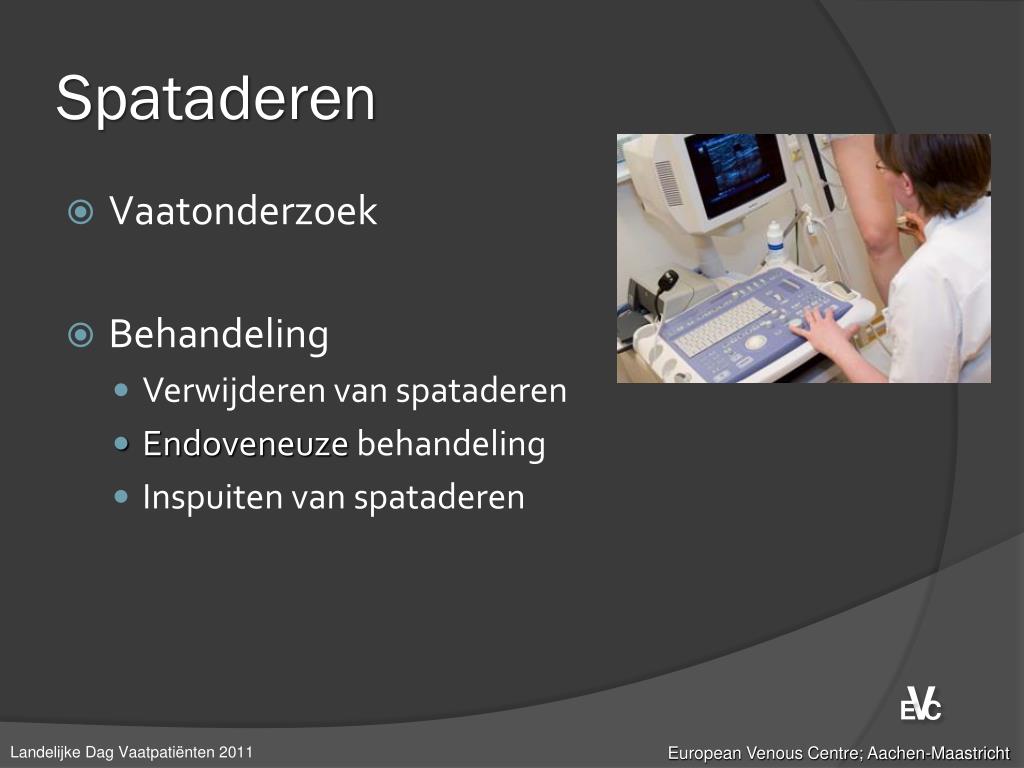 Spataderen

Vaatonderzoek

Behandeling

Verwijderen van spataderen

Endoveneuze behandeling

Inspuiten van spataderen

EVC

Landelijke Dag Vaatpatiënten 2011

European Venous Centre; Aachen-Maastricht